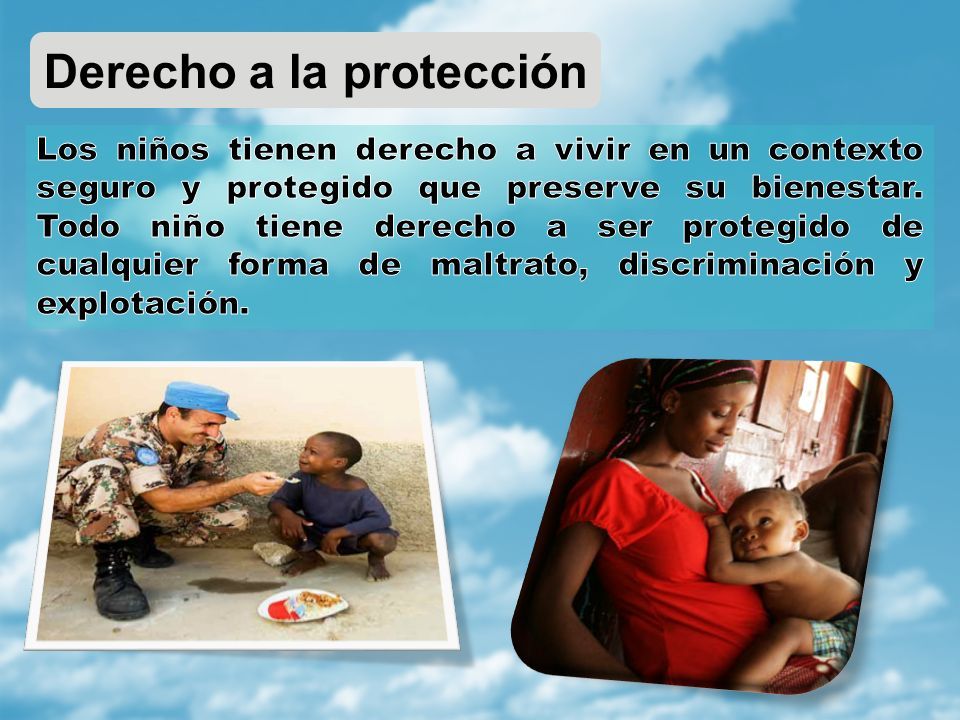 Derecho a la protección

Los niños tienen derecho a vivir en un contexto seguro y protegido que preserve su bienestar. Todo niño tiene derecho a ser protegido de cualquier forma de maltrato, discriminación y explotación.